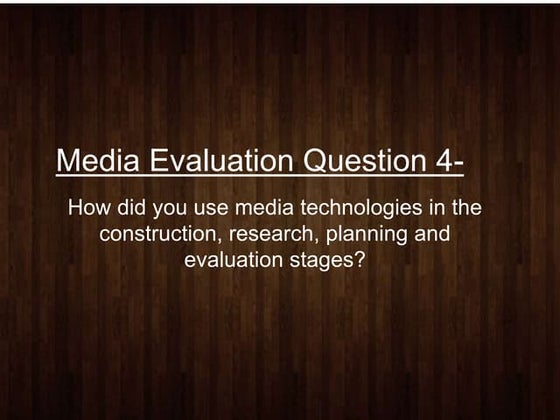 Media Evaluation Question 4-

How did you use media technologies in the construction, research, planning and evaluation stages?